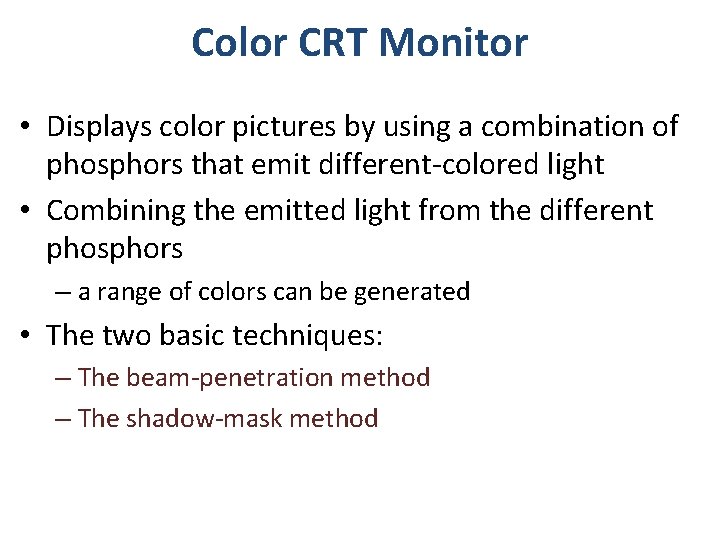 Color CRT Monitor

• Displays color pictures by using a combination of phosphors that emit different-colored light
• Combining the emitted light from the different phosphors
– a range of colors can be generated
• The two basic techniques:
– The beam-penetration method
– The shadow-mask method